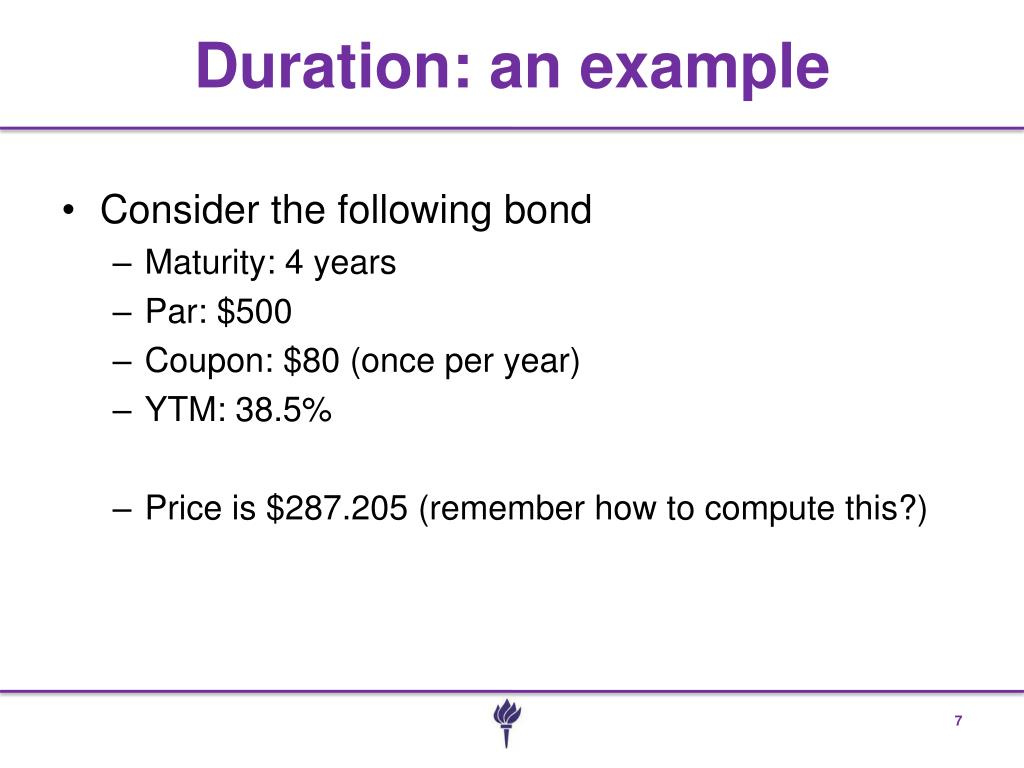 Duration: an example

• Consider the following bond
– Maturity: 4 years
– Par: \$500
– Coupon: \$80 (once per year)
– YTM: 38.5%

– Price is \$287.205 (remember how to compute this?)

7